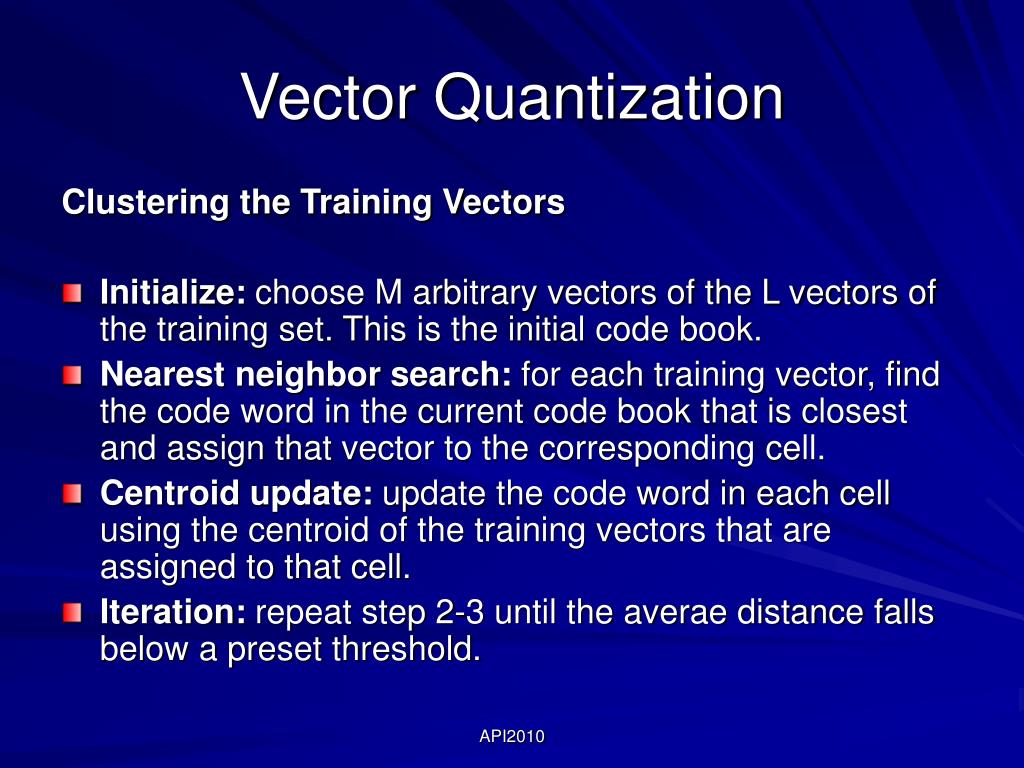 Vector Quantization

Clustering the Training Vectors

Initialize: choose M arbitrary vectors of the L vectors of the training set. This is the initial code book.

Nearest neighbor search: for each training vector, find the code word in the current code book that is closest and assign that vector to the corresponding cell.

Centroid update: update the code word in each cell using the centroid of the training vectors that are assigned to that cell.

Iteration: repeat step 2-3 until the averae distance falls below a preset threshold.

API2010